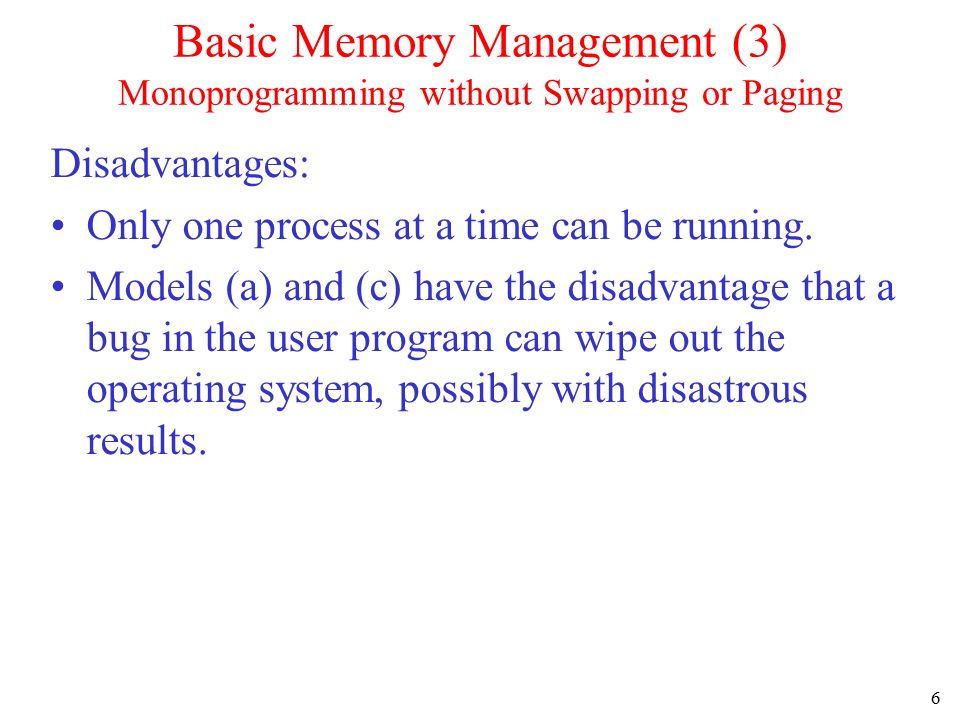 Basic Memory Management (3)
Monoprogramming without Swapping or Paging

Disadvantages:

• Only one process at a time can be running.

• Models (a) and (c) have the disadvantage that a bug in the user program can wipe out the operating system, possibly with disastrous results.

6